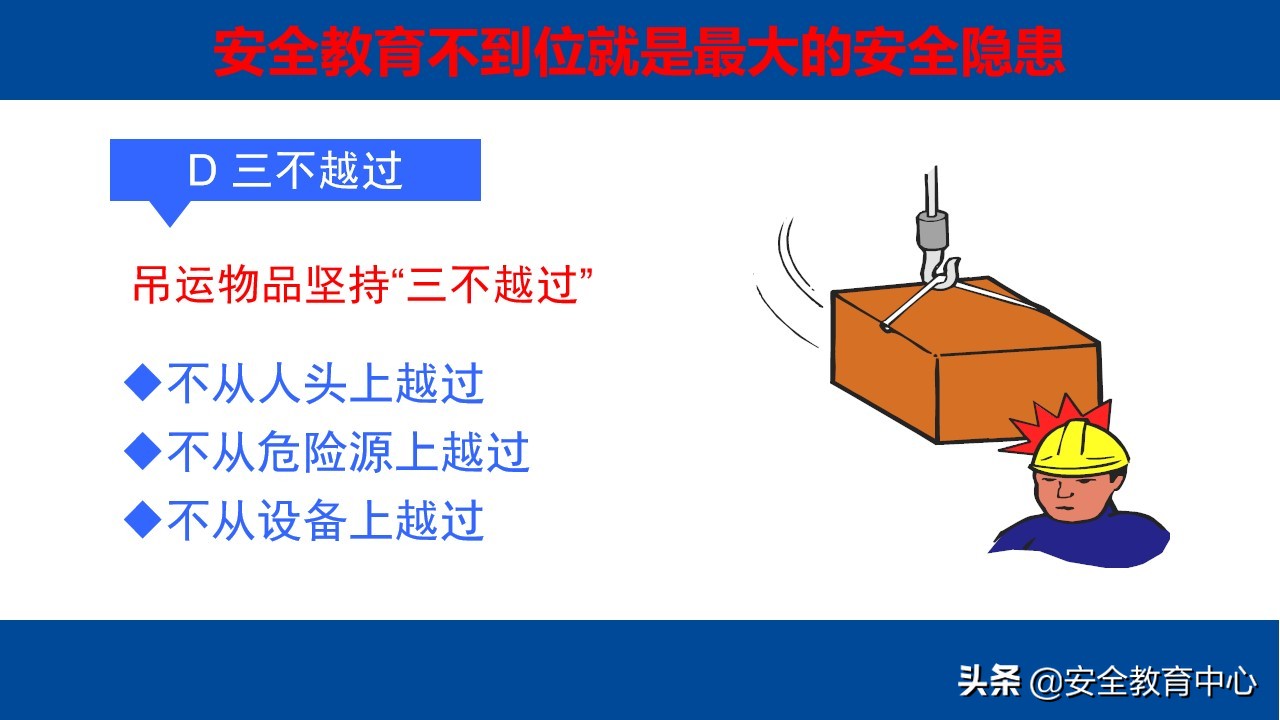 安全教育不到位就是最大的安全隐患

D 三不越过

吊运物品坚持“三不越过”

◆不从人头上越过
◆不从危险源上越过
◆不从设备上越过

头条 @安全教育中心